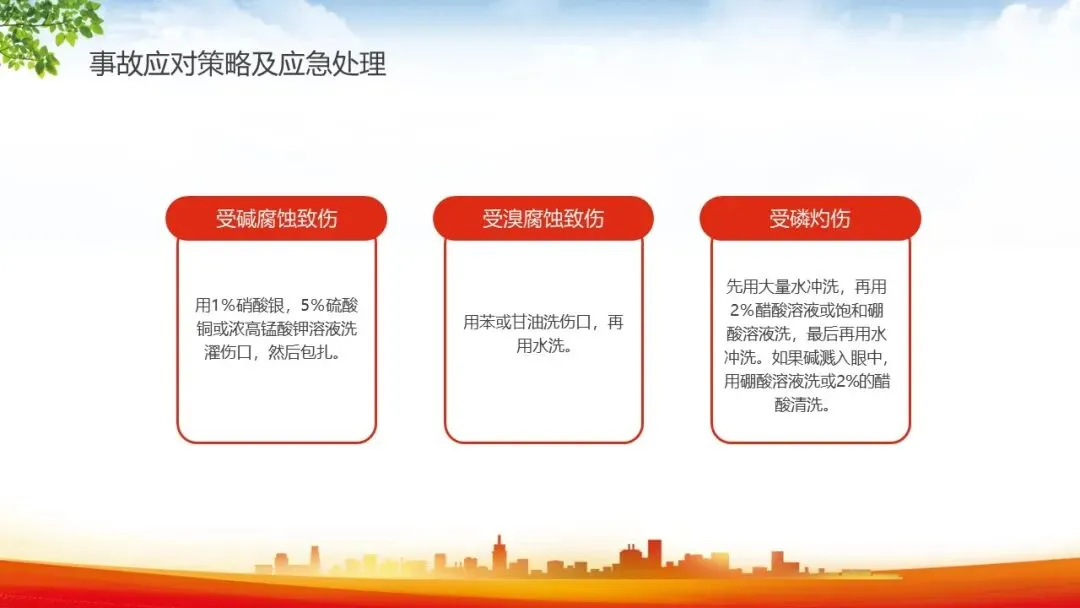 事故应对策略及应急处理

受碱腐蚀致伤

用1%硝酸银，5%硫酸铜或浓高锰酸钾溶液洗濯伤口，然后包扎。

受溴腐蚀致伤

用苯或甘油洗伤口，再用水洗。

受磷灼伤

先用大量水冲洗，再用2%醋酸溶液或饱和硼酸溶液洗，最后再用水冲洗。如果碱溅入眼中，用硼酸溶液洗或2%的醋酸清洗。